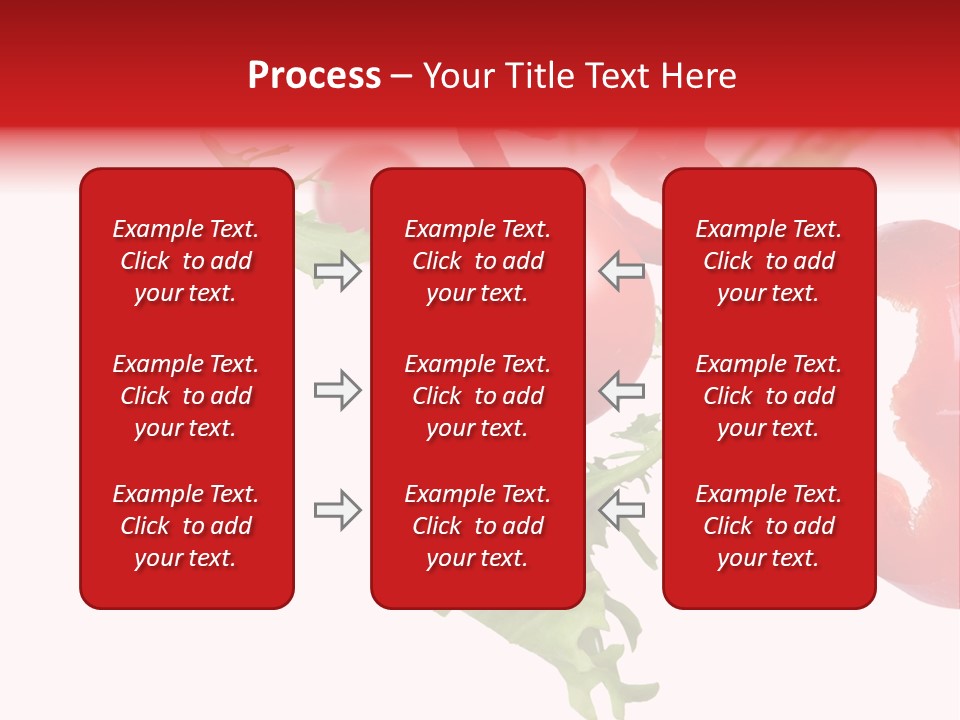 Process – Your Title Text Here

Example Text. Click to add your text.

Example Text. Click to add your text.

Example Text. Click to add your text.

Example Text. Click to add your text.

Example Text. Click to add your text.

Example Text. Click to add your text.

Example Text. Click to add your text.

Example Text. Click to add your text.

Example Text. Click to add your text.